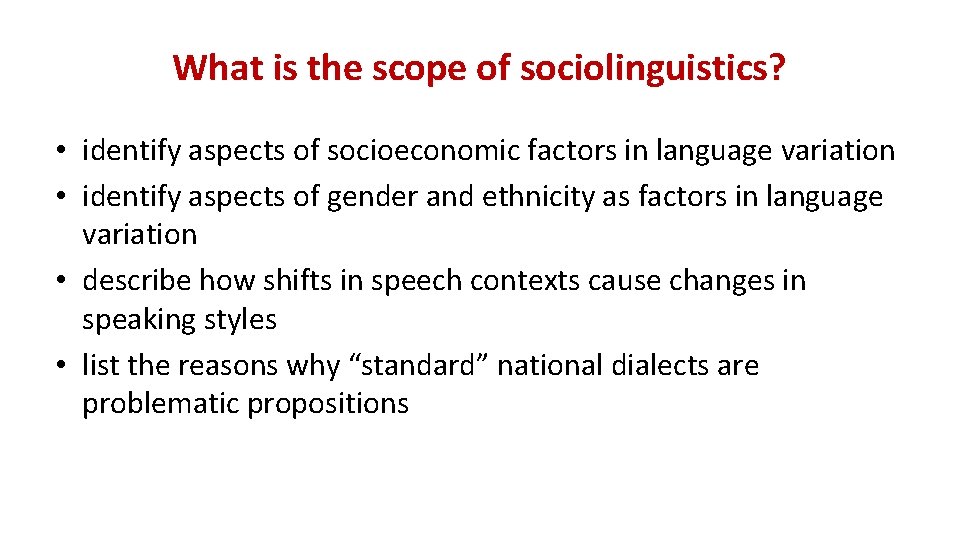 What is the scope of sociolinguistics?

• identify aspects of socioeconomic factors in language variation
• identify aspects of gender and ethnicity as factors in language variation
• describe how shifts in speech contexts cause changes in speaking styles
• list the reasons why “standard” national dialects are problematic propositions